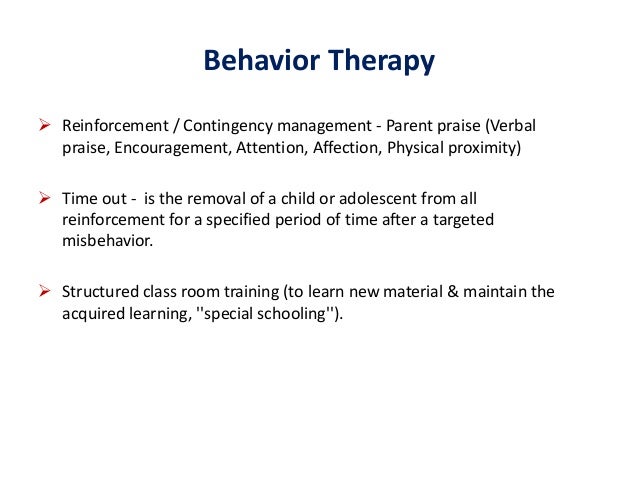 Behavior Therapy

➢ Reinforcement / Contingency management - Parent praise (Verbal praise, Encouragement, Attention, Affection, Physical proximity)

➢ Time out - is the removal of a child or adolescent from all reinforcement for a specified period of time after a targeted misbehavior.

➢ Structured class room training (to learn new material & maintain the acquired learning, ''special schooling'').